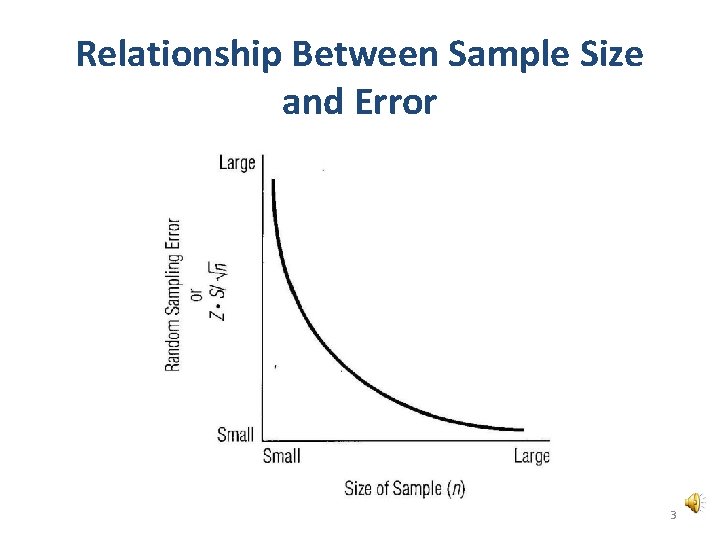 Relationship Between Sample Size and Error

Large

Random Sampling Error or $Z \cdot S/\sqrt{n}$

Small

Small

Large

Size of Sample ($n$)

3